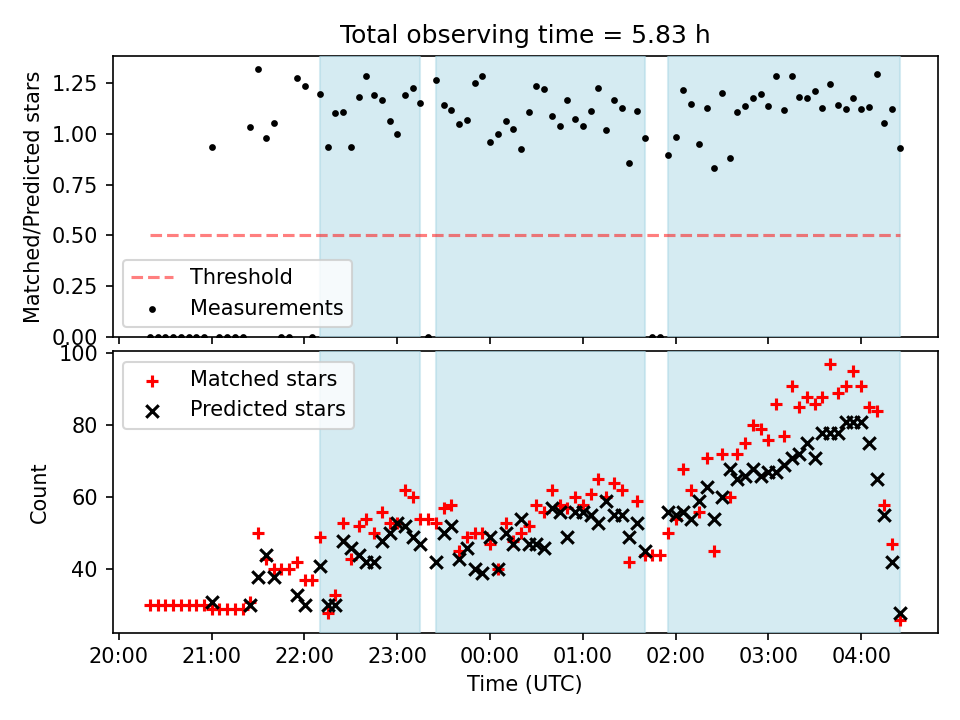 Total observing time = 5.83 h

Matched/Predicted stars

1.25
1.00
0.75
0.50
0.25
0.00

Threshold
Measurements

Count

100
80
60
40

Matched stars
Predicted stars

20:00 21:00 22:00 23:00 00:00 01:00 02:00 03:00 04:00

Time (UTC)